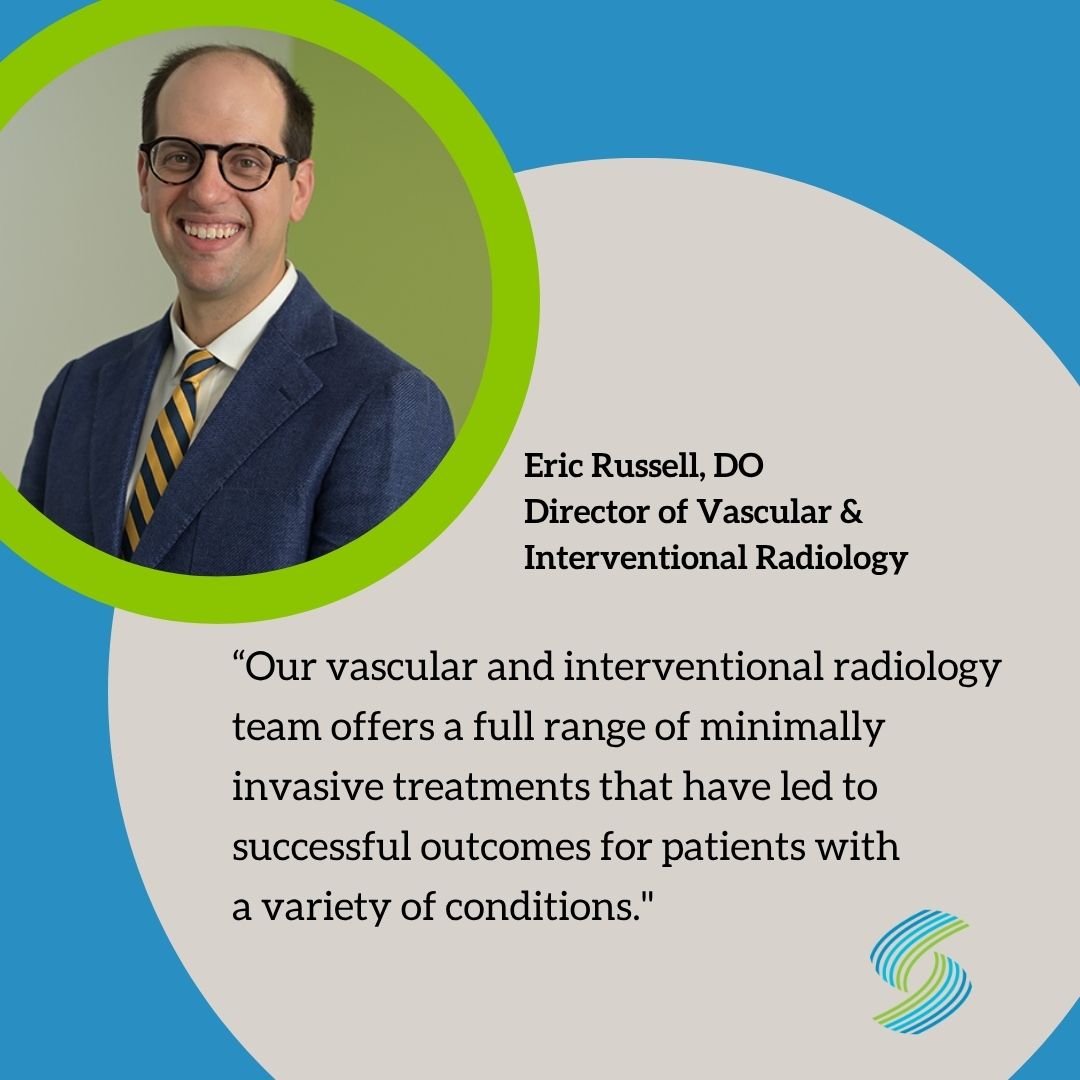 Eric Russell, DO
Director of Vascular & Interventional Radiology

“Our vascular and interventional radiology team offers a full range of minimally invasive treatments that have led to successful outcomes for patients with a variety of conditions."